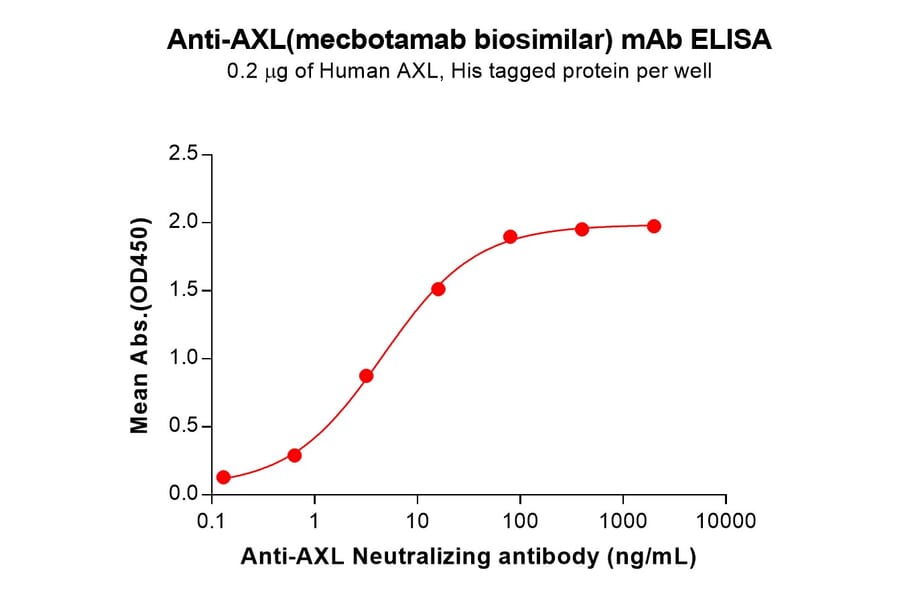 Anti-AXL(mecbotamab biosimilar) mAb ELISA
0.2 μg of Human AXL, His tagged protein per well

Mean Abs.(OD450)

2.5
2.0
1.5
1.0
0.5
0.0

0.1
1
10
100
1000
10000

Anti-AXL Neutralizing antibody (ng/mL)